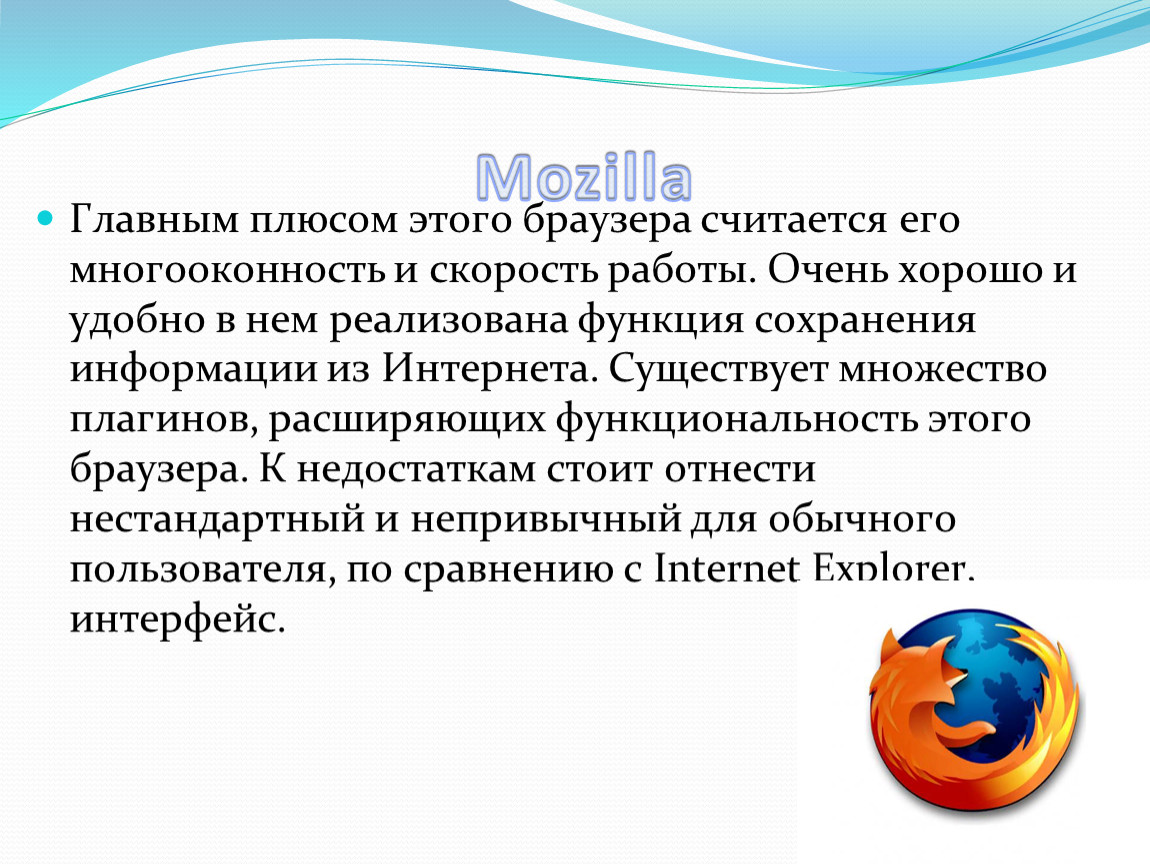 Mozilla

Главным плюсом этого браузера считается его многооконность и скорость работы. Очень хорошо и удобно в нем реализована функция сохранения информации из Интернета. Существует множество плагинов, расширяющих функциональность этого браузера. К недостаткам стоит отнести нестандартный и непривычный для обычного пользователя, по сравнению с Internet Explorer, интерфейс.